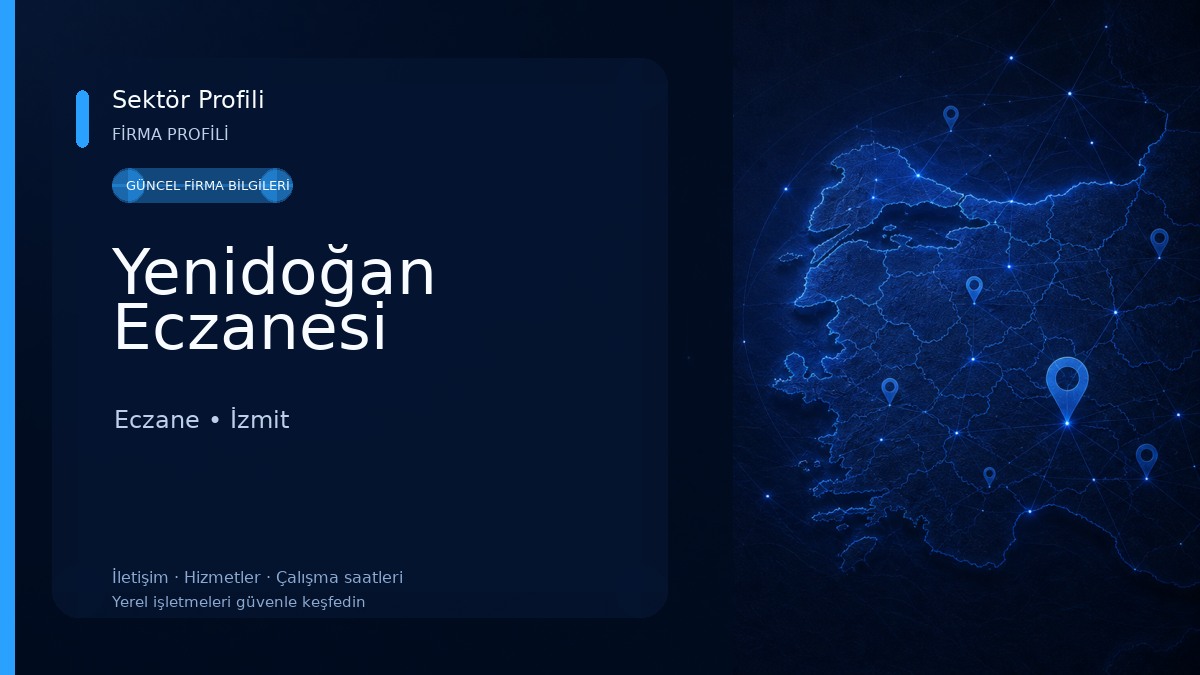 Sektör Profili
FİRMA PROFİLİ

GÜNCEL FİRMA BİLGİLERİ

Yenidoğan Eczanesi

Eczane • İzmit

İletişim · Hizmetler · Çalışma saatleri
Yerel işletmeleri güvenle keşfedin